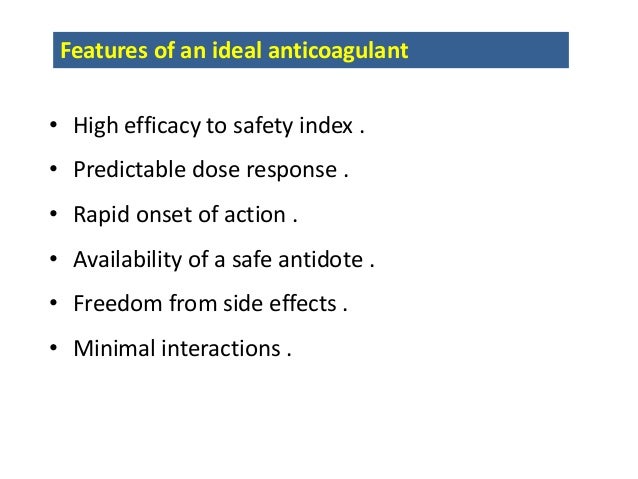 Features of an ideal anticoagulant

• High efficacy to safety index .
• Predictable dose response .
• Rapid onset of action .
• Availability of a safe antidote .
• Freedom from side effects .
• Minimal interactions .